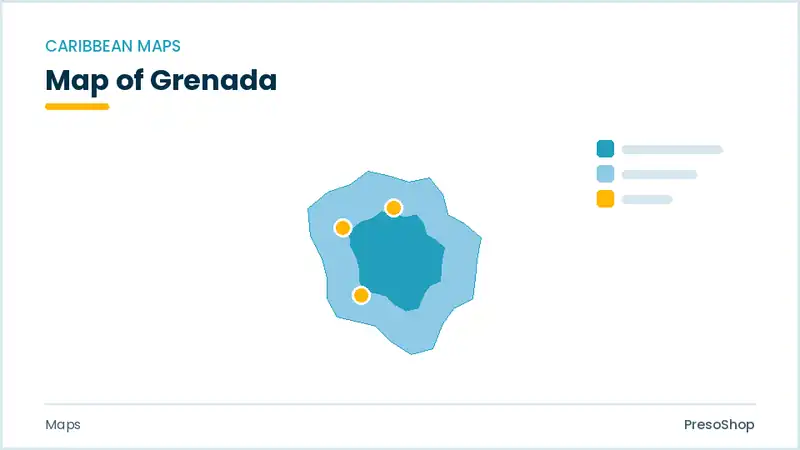 CARIBBEAN MAPS

Map of Grenada

Maps

PresoShop